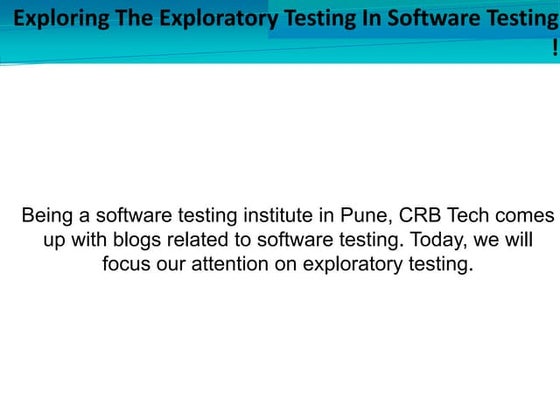 Exploring The Exploratory Testing In Software Testing !

Being a software testing institute in Pune, CRB Tech comes up with blogs related to software testing. Today, we will focus our attention on exploratory testing.